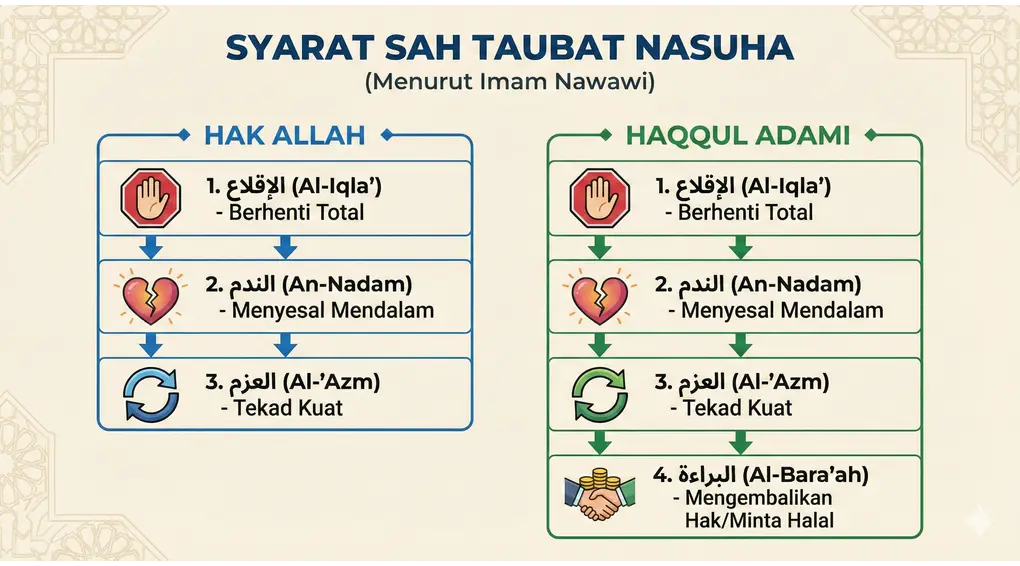 SYARAT SAH TAUBAT NASUHA
(Menurut Imam Nawawi)

HAK ALLAH

1. الإقلاع (Al-Iqla')
- Berhenti Total

2. الندم (An-Nadam)
- Menyesal Mendalam

3. العزم (Al-'Azm)
- Tekad Kuat

HAQQUL ADAMI

1. الإقلاع (Al-Iqla')
- Berhenti Total

2. الندم (An-Nadam)
- Menyesal Mendalam

3. العزم (Al-'Azm)
- Tekad Kuat

4. البراءة (Al-Bara'ah)
- Mengembalikan Hak/Minta Halal